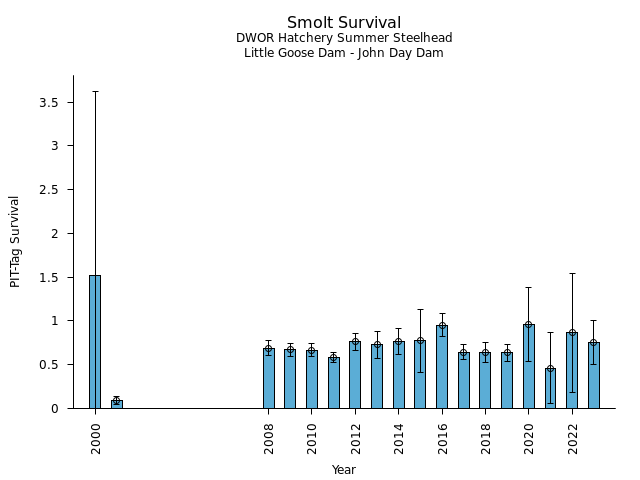 Smolt Survival
DWOR Hatchery Summer Steelhead
Little Goose Dam - John Day Dam

PIT-Tag Survival

3.5
3
2.5
2
1.5
1
0.5
0

2000
2008
2010
2012
2014
2016
2018
2020
2022

Year